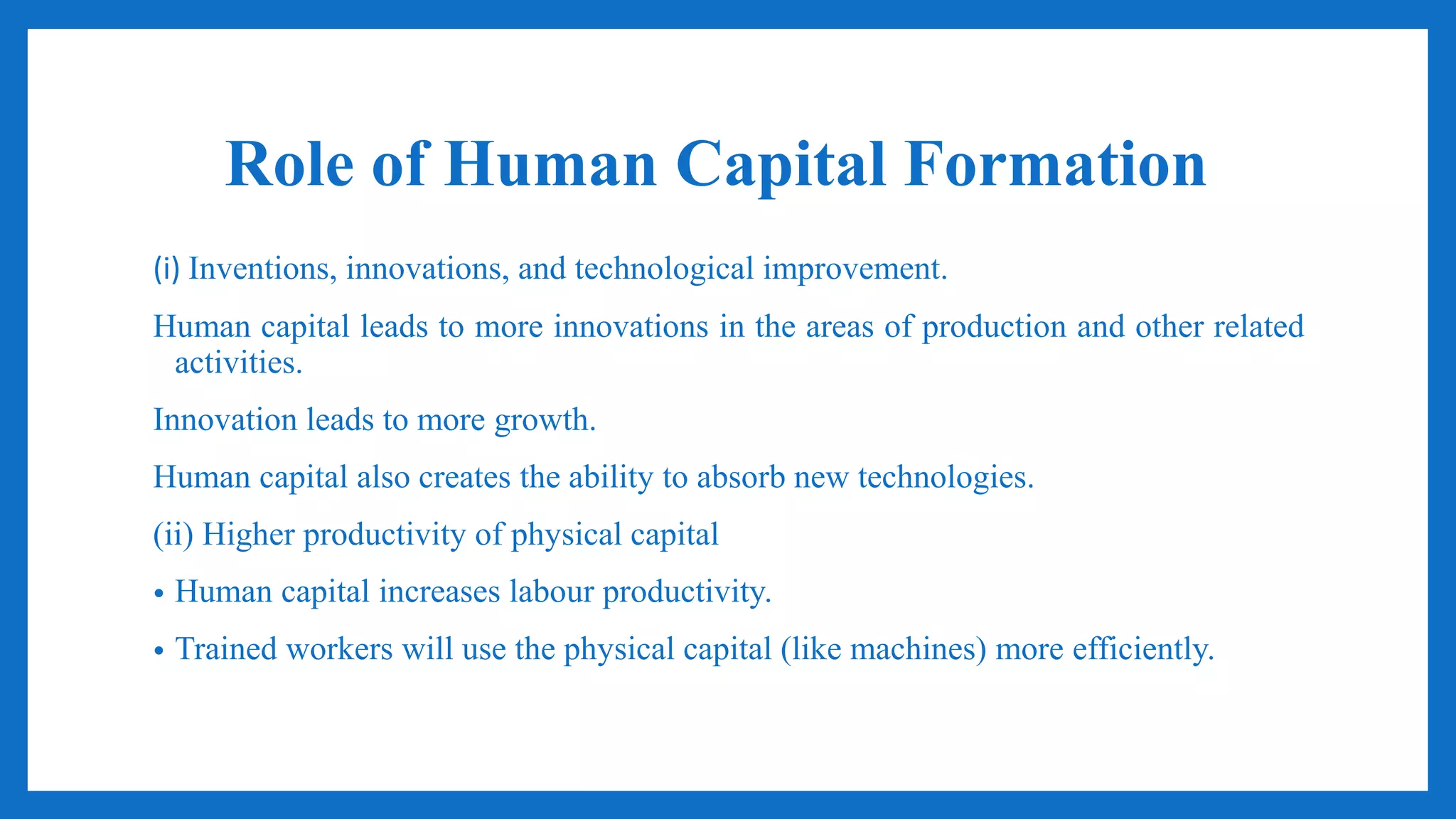 Role of Human Capital Formation

(i) Inventions, innovations, and technological improvement.

Human capital leads to more innovations in the areas of production and other related activities.

Innovation leads to more growth.

Human capital also creates the ability to absorb new technologies.

(ii) Higher productivity of physical capital

• Human capital increases labour productivity.

• Trained workers will use the physical capital (like machines) more efficiently.